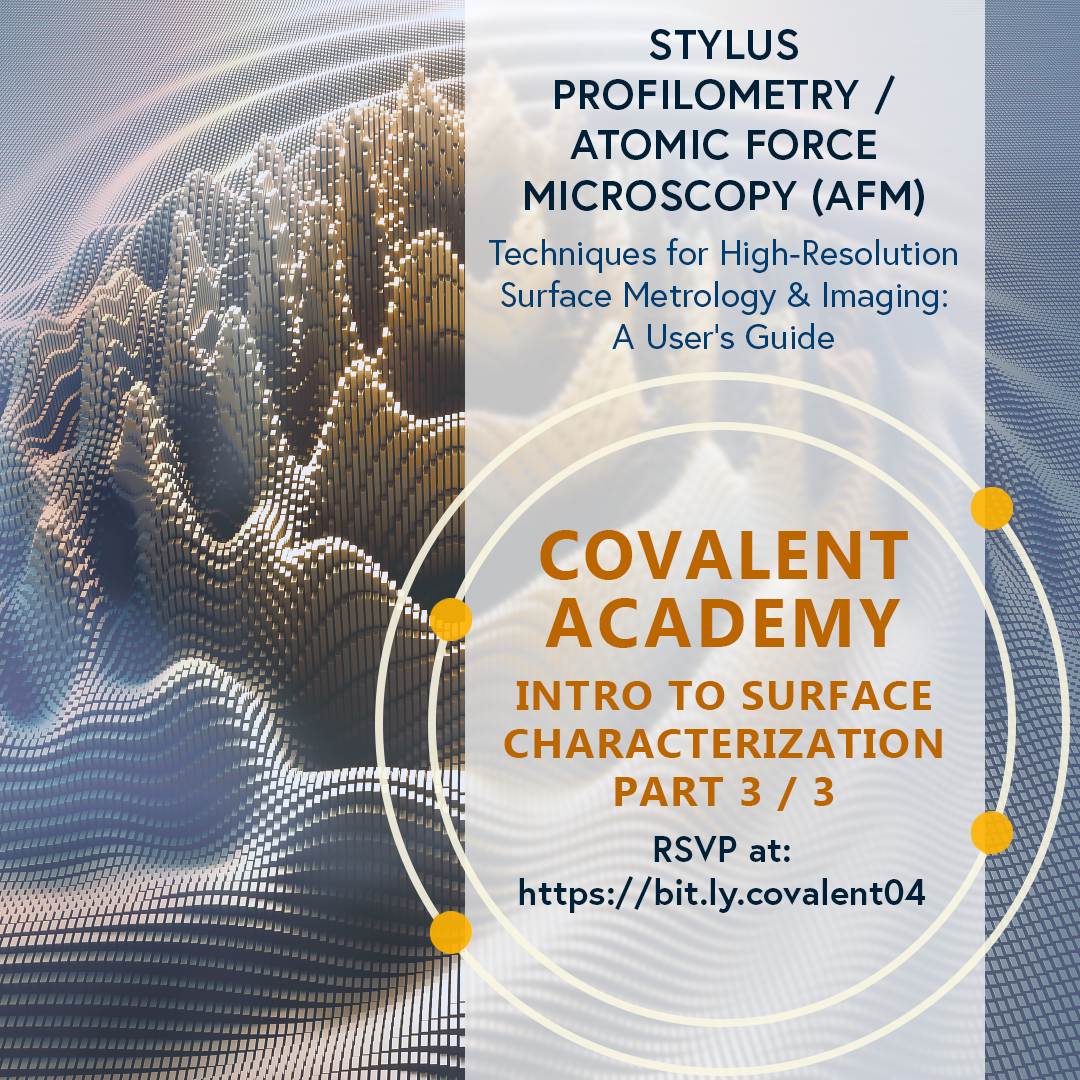 STYLUS PROFILOMETRY / ATOMIC FORCE MICROSCOPY (AFM)

Techniques for High-Resolution Surface Metrology & Imaging: A User's Guide

COVALENT ACADEMY

INTRO TO SURFACE CHARACTERIZATION PART 3 / 3

RSVP at: https://bit.ly.covalent04